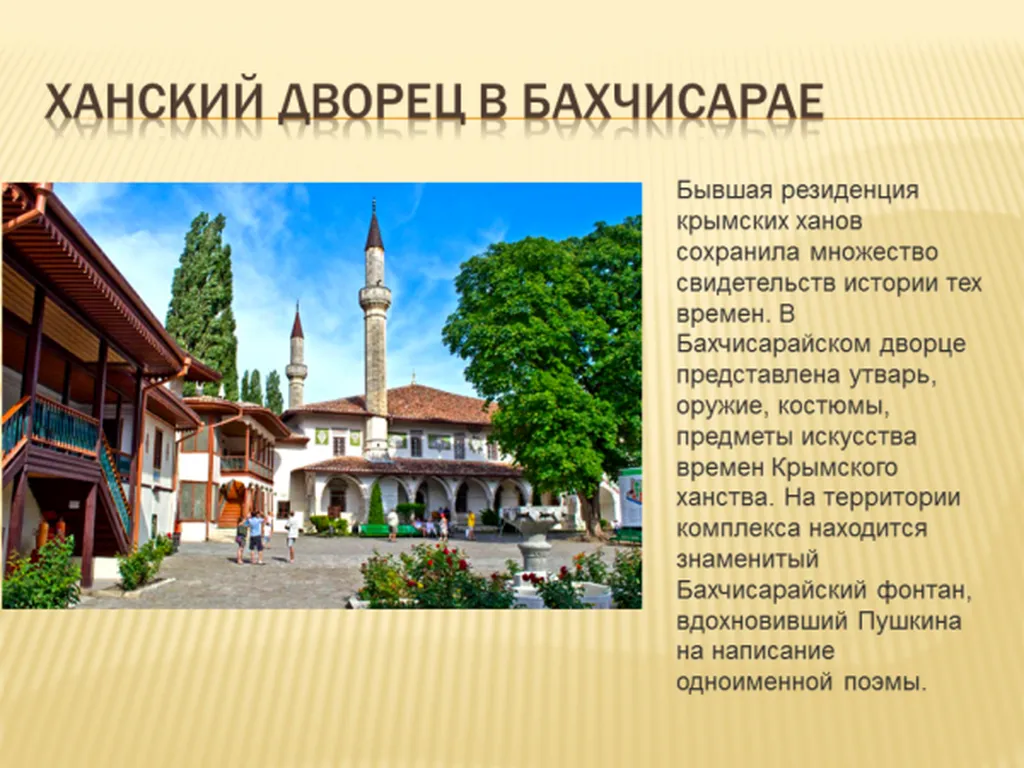 ХАНСКИЙ ДВОРЕЦ В БАХЧИСАРАЕ

Бывшая резиденция крымских ханов сохранила множество свидетельств истории тех времен. В Бахчисарайском дворце представлена утварь, оружие, костюмы, предметы искусства времен Крымского ханства. На территории комплекса находится знаменитый Бахчисарайский фонтан, вдохновивший Пушкина на написание одноименной поэмы.